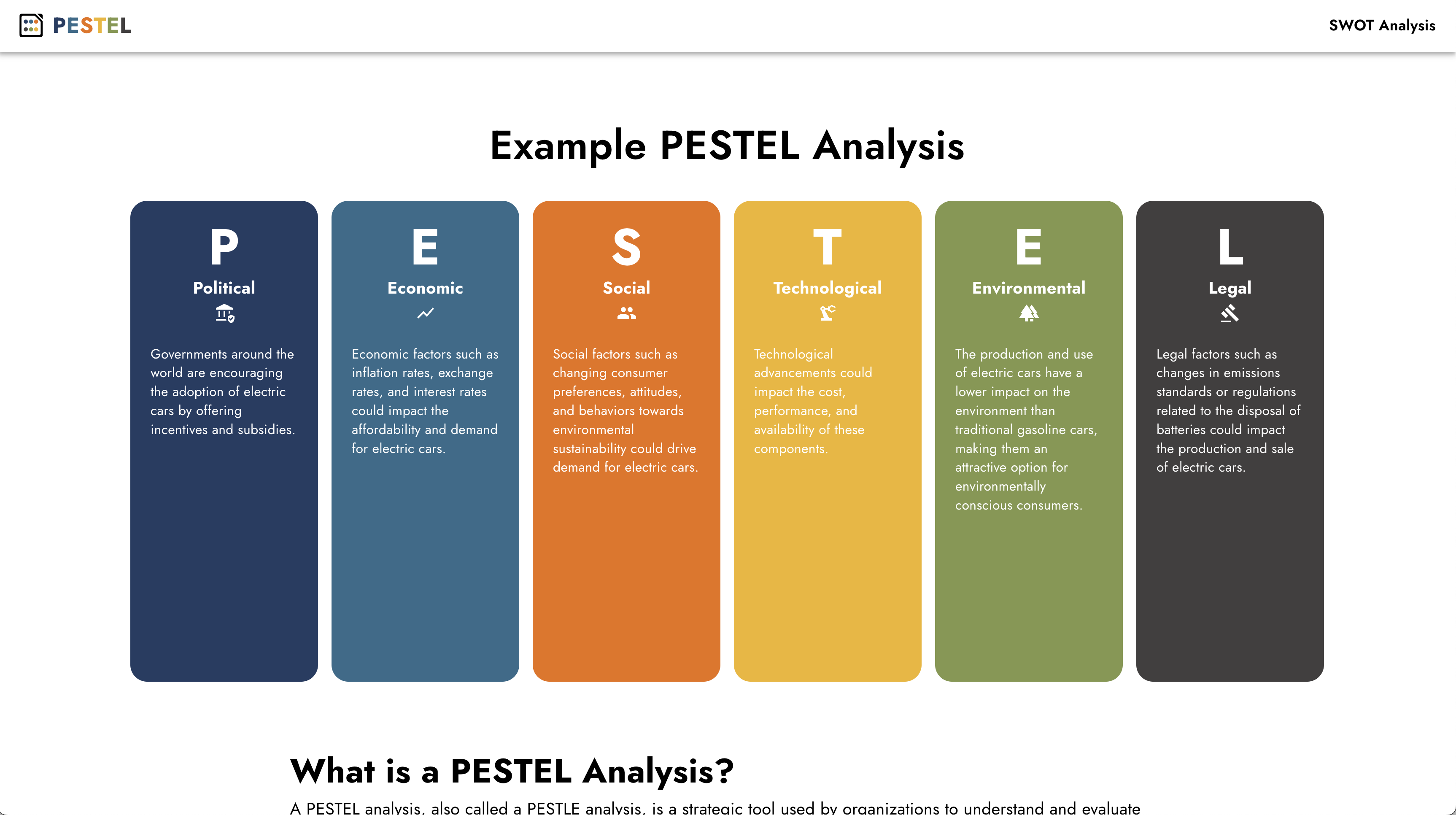 PESTEL

SWOT Analysis

Example PESTEL Analysis

P
Political

Governments around the world are encouraging the adoption of electric cars by offering incentives and subsidies.

E
Economic

Economic factors such as inflation rates, exchange rates, and interest rates could impact the affordability and demand for electric cars.

S
Social

Social factors such as changing consumer preferences, attitudes, and behaviors towards environmental sustainability could drive demand for electric cars.

T
Technological

Technological advancements could impact the cost, performance, and availability of these components.

E
Environmental

The production and use of electric cars have a lower impact on the environment than traditional gasoline cars, making them an attractive option for environmentally conscious consumers.

L
Legal

Legal factors such as changes in emissions standards or regulations related to the disposal of batteries could impact the production and sale of electric cars.

What is a PESTEL Analysis?

A PESTEL analysis, also called a PESTLE analysis, is a strategic tool used by organizations to understand and evaluate